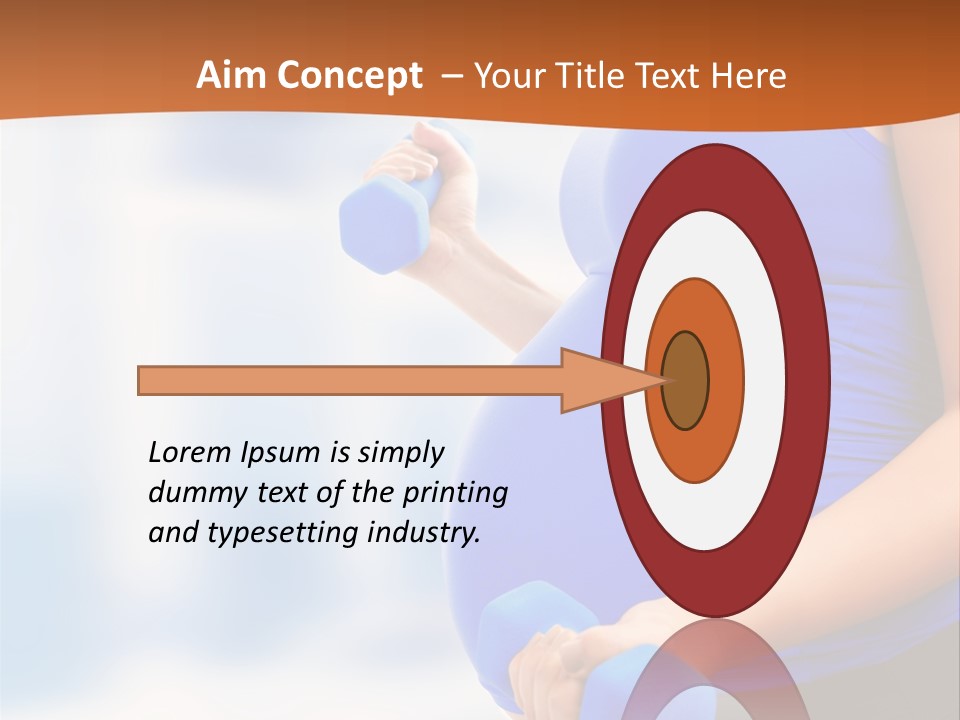 Aim Concept – Your Title Text Here

Lorem Ipsum is simply dummy text of the printing and typesetting industry.